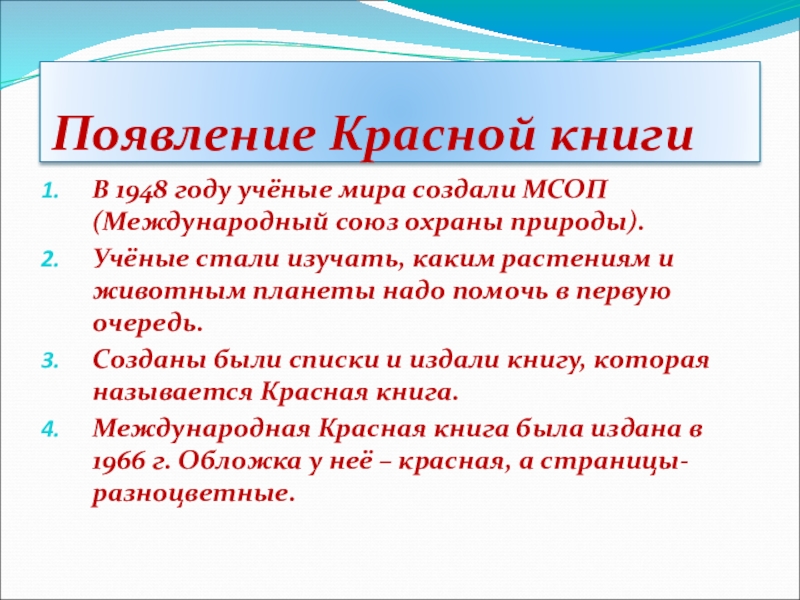 Появление Красной книги

1. В 1948 году учёные мира создали МСОП (Международный союз охраны природы).
2. Учёные стали изучать, каким растениям и животным планеты надо помочь в первую очередь.
3. Созданы были списки и издали книгу, которая называется Красная книга.
4. Международная Красная книга была издана в 1966 г. Обложка у неё – красная, а страницы-разноцветные.